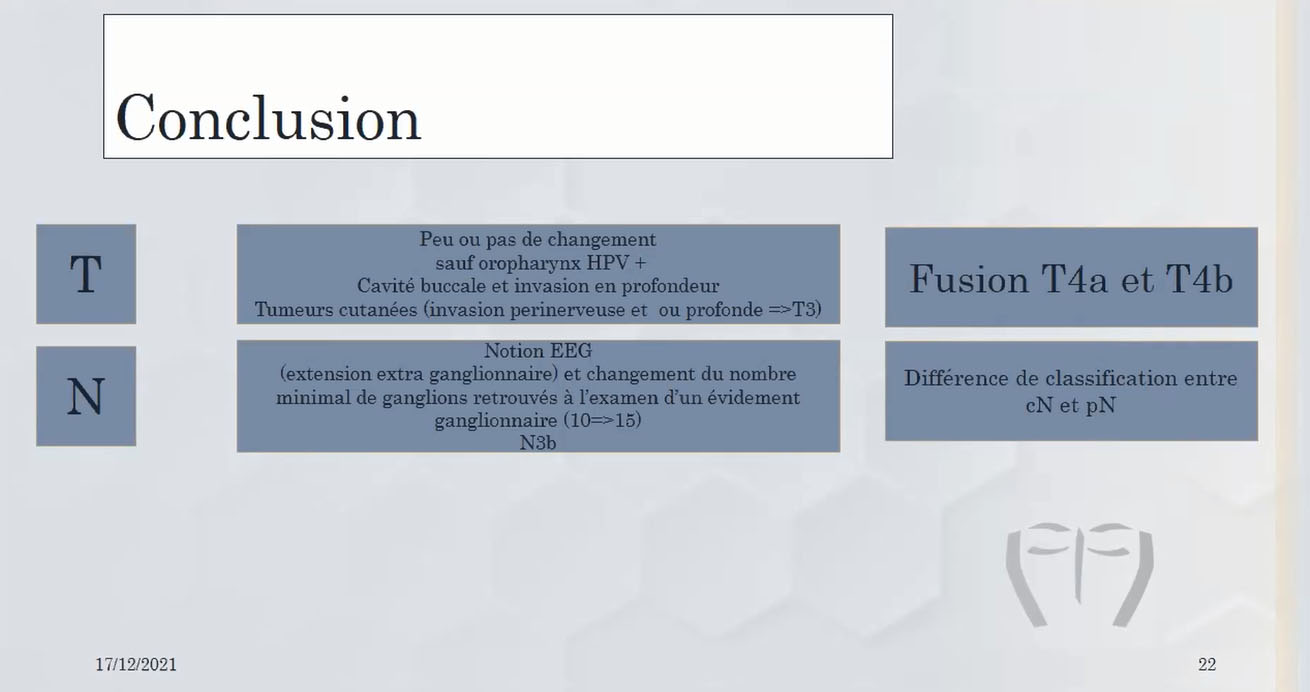 Conclusion

T

Peu ou pas de changement
sauf oropharynx HPV +
Cavité buccale et invasion en profondeur
Tumeurs cutanées (invasion perinerveuse et ou profonde =>T3)

Fusion T4a et T4b

N

Notion EEG
(extension extra ganglionnaire) et changement du nombre minimal de ganglions retrouvés à l'examen d'un évidement ganglionnaire (10=>15)
N3b

Différence de classification entre cN et pN

17/12/2021

22